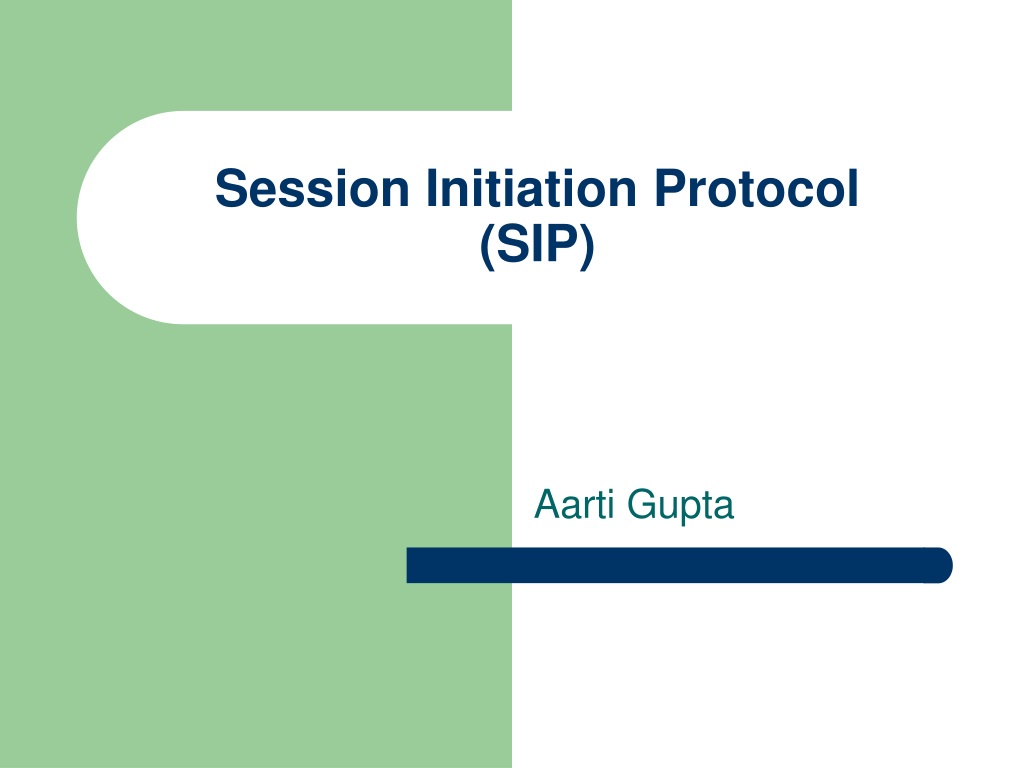 Session Initiation Protocol (SIP)

Aarti Gupta